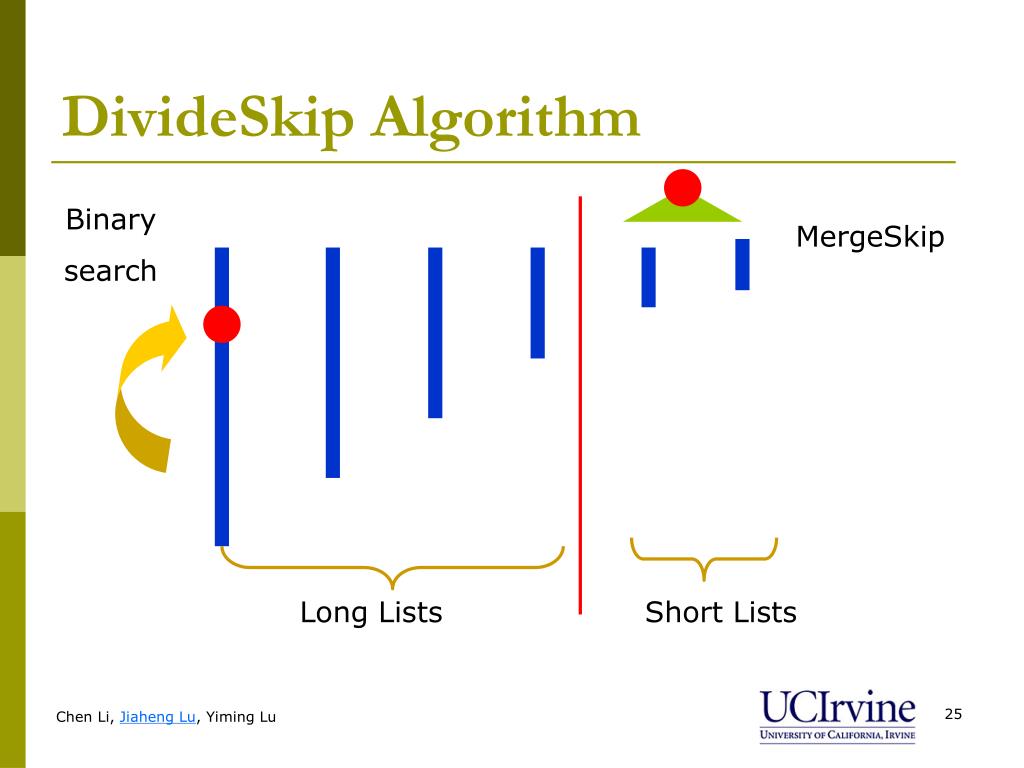 DivideSkip Algorithm

Binary search

MergeSkip

Long Lists

Short Lists

Chen Li, Jiaheng Lu, Yiming Lu

UCIrvine
UNIVERSITY OF CALIFORNIA, IRVINE

25